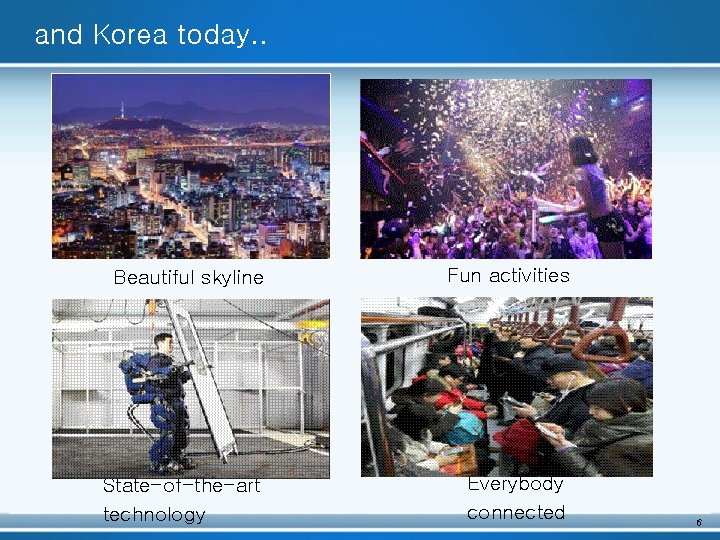 and Korea today..

Beautiful skyline

Fun activities

State-of-the-art technology

Everybody connected

6